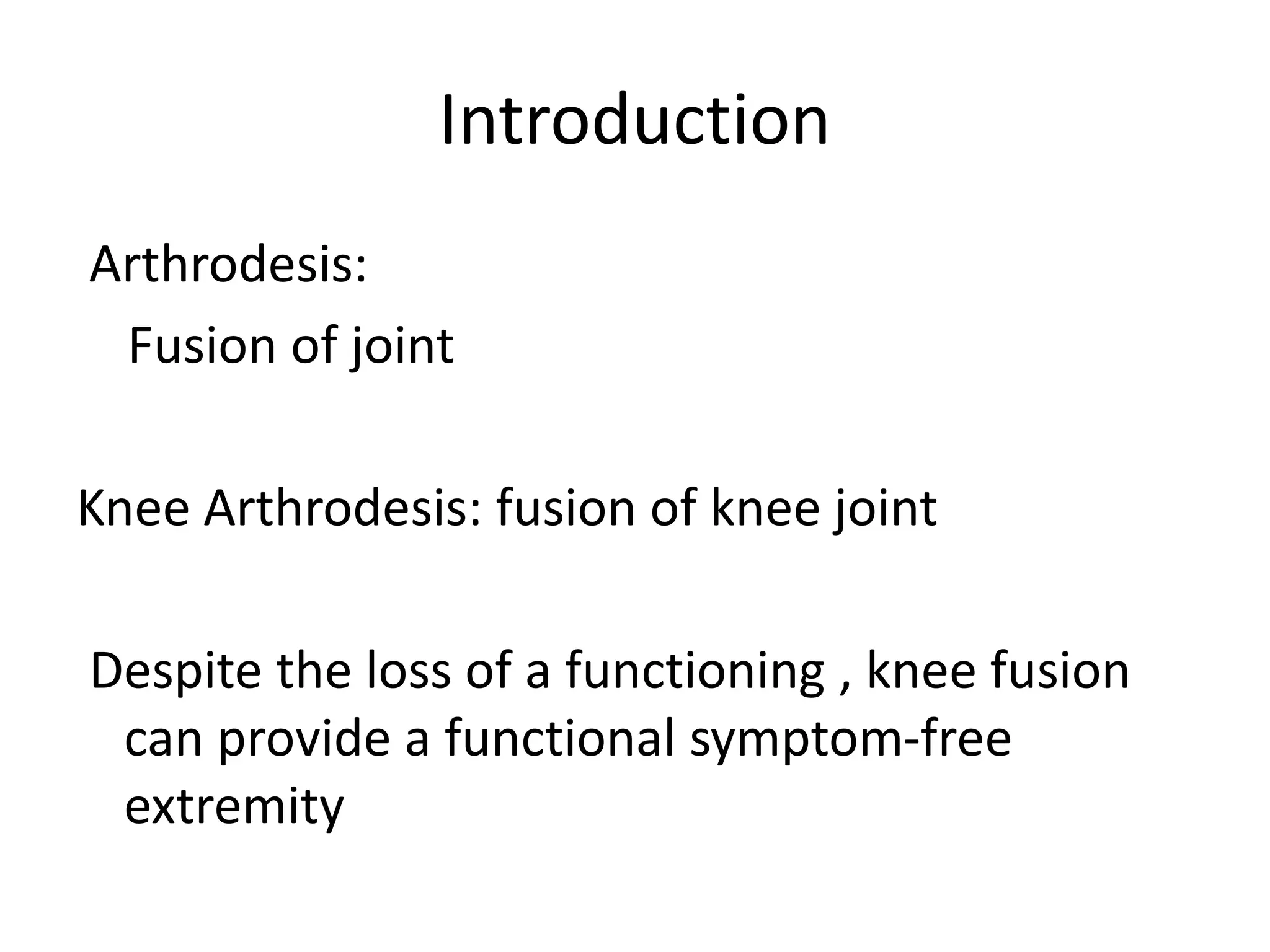 Introduction

Arthrodesis:

Fusion of joint

Knee Arthrodesis: fusion of knee joint

Despite the loss of a functioning , knee fusion can provide a functional symptom-free extremity